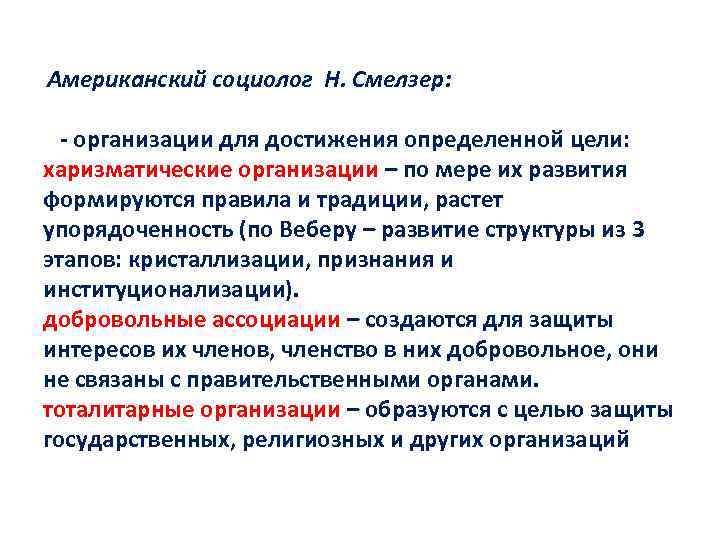 Американский социолог Н. Смелзер:

- организации для достижения определенной цели: харизматические организации – по мере их развития формируются правила и традиции, растет упорядоченность (по Веберу – развитие структуры из 3 этапов: кристаллизации, признания и институционализации).
добровольные ассоциации – создаются для защиты интересов их членов, членство в них добровольное, они не связаны с правительственными органами.
тоталитарные организации – образуются с целью защиты государственных, религиозных и других организаций